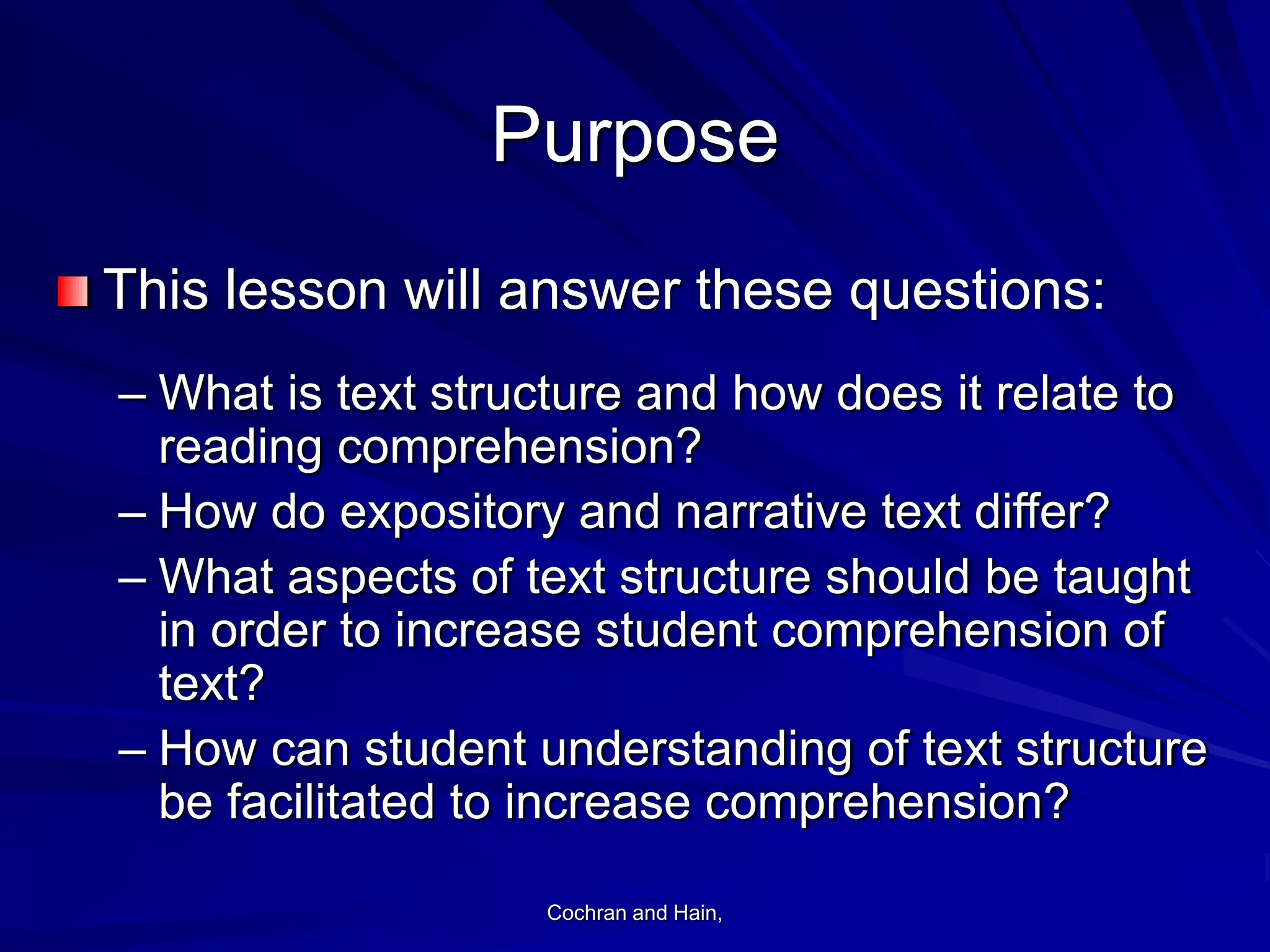 Purpose

This lesson will answer these questions:

– What is text structure and how does it relate to reading comprehension?
– How do expository and narrative text differ?
– What aspects of text structure should be taught in order to increase student comprehension of text?
– How can student understanding of text structure be facilitated to increase comprehension?

Cochran and Hain,